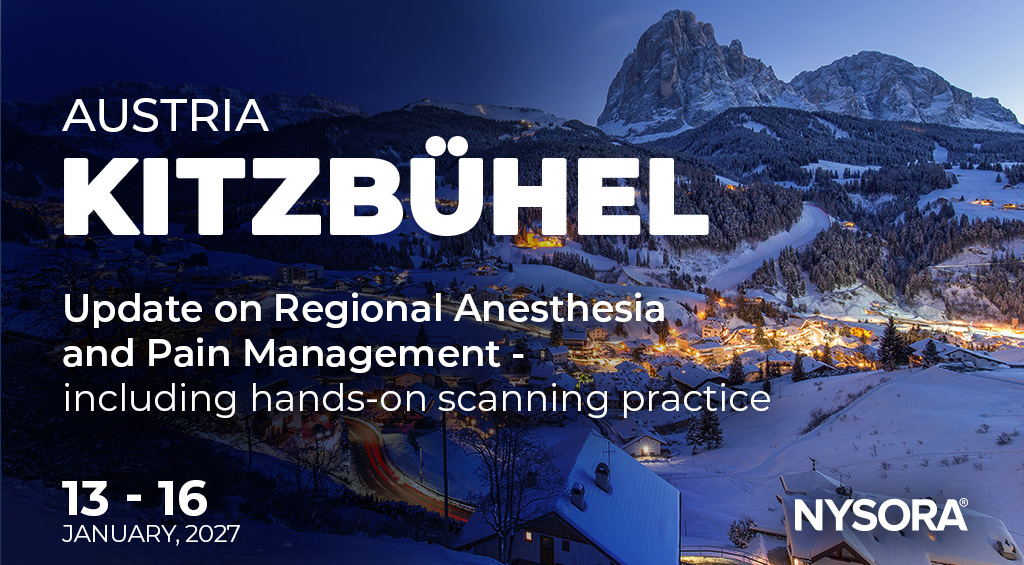 AUSTRIA
KITZBÜHEL

Update on Regional Anesthesia and Pain Management - including hands-on scanning practice

13 - 16
JANUARY, 2027

NYSORA®